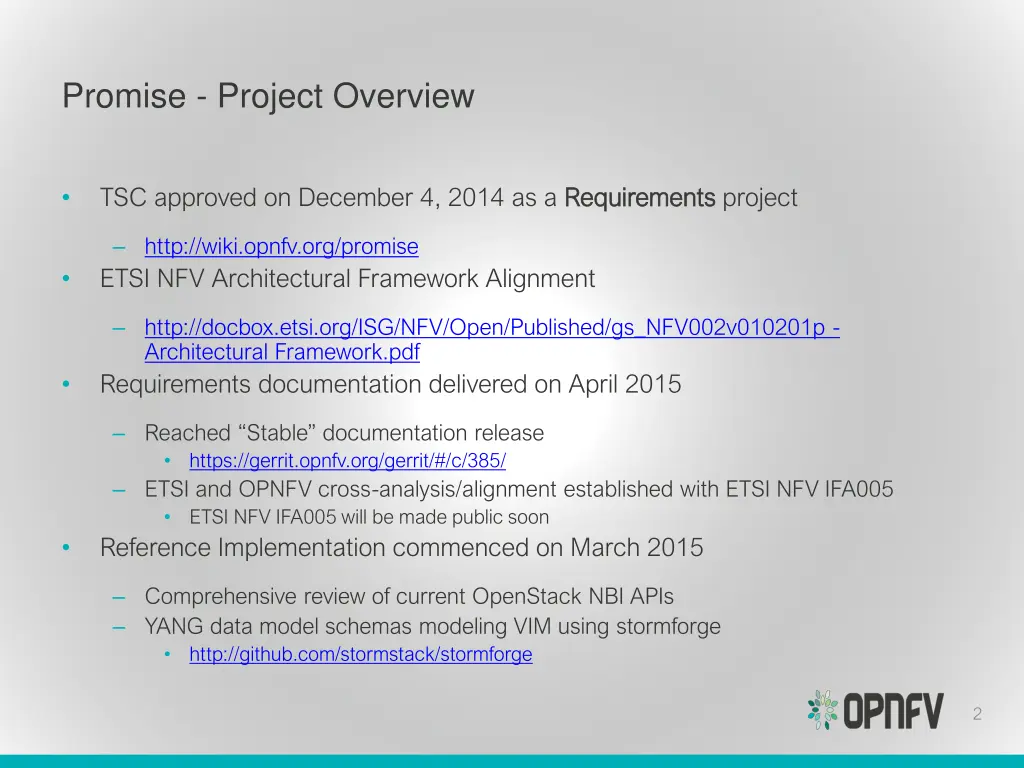 Promise - Project Overview

• TSC approved on December 4, 2014 as a Requirements project

– http://wiki.opnfv.org/promise

• ETSI NFV Architectural Framework Alignment

– http://docbox.etsi.org/ISG/NFV/Open/Published/gs_NFV002v010201p - Architectural Framework.pdf

• Requirements documentation delivered on April 2015

– Reached “Stable” documentation release

• https://gerrit.opnfv.org/gerrit/#/c/385/

– ETSI and OPNFV cross-analysis/alignment established with ETSI NFV IFA005

• ETSI NFV IFA005 will be made public soon

• Reference Implementation commenced on March 2015

– Comprehensive review of current OpenStack NBI APIs

– YANG data model schemas modeling VIM using stormforge

• http://github.com/stormstack/stormforge

OPNFV

2